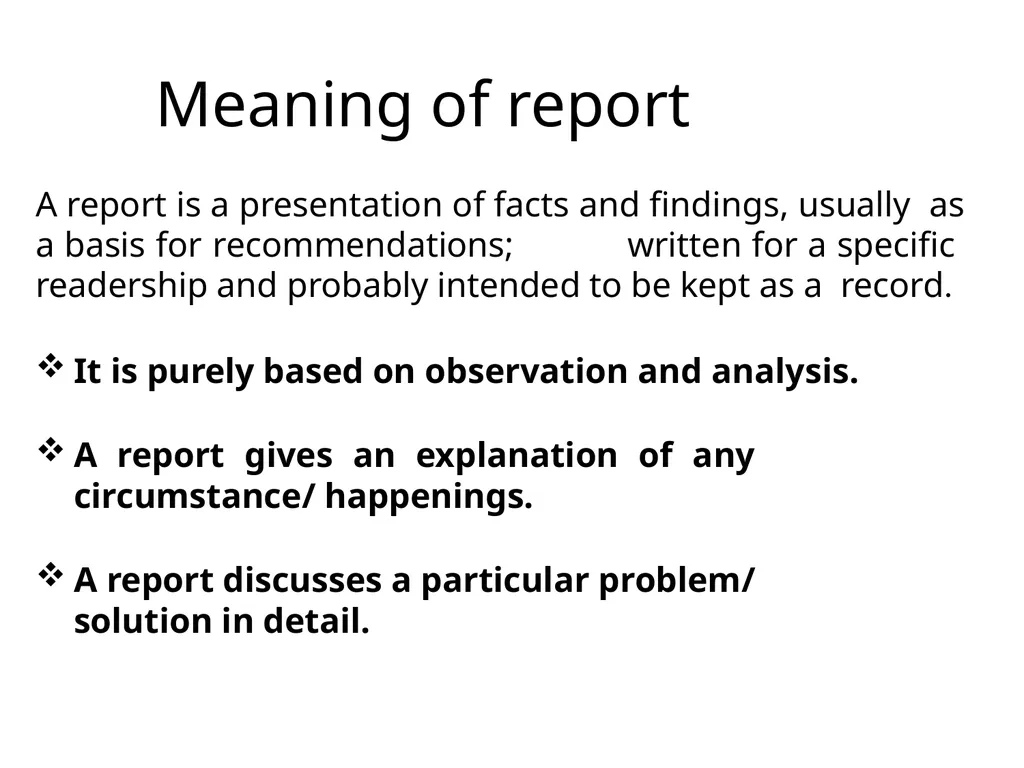 Meaning of report

A report is a presentation of facts and findings, usually as a basis for recommendations; written for a specific readership and probably intended to be kept as a record.

❖ It is purely based on observation and analysis.

❖ A report gives an explanation of any circumstance/ happenings.

❖ A report discusses a particular problem/ solution in detail.